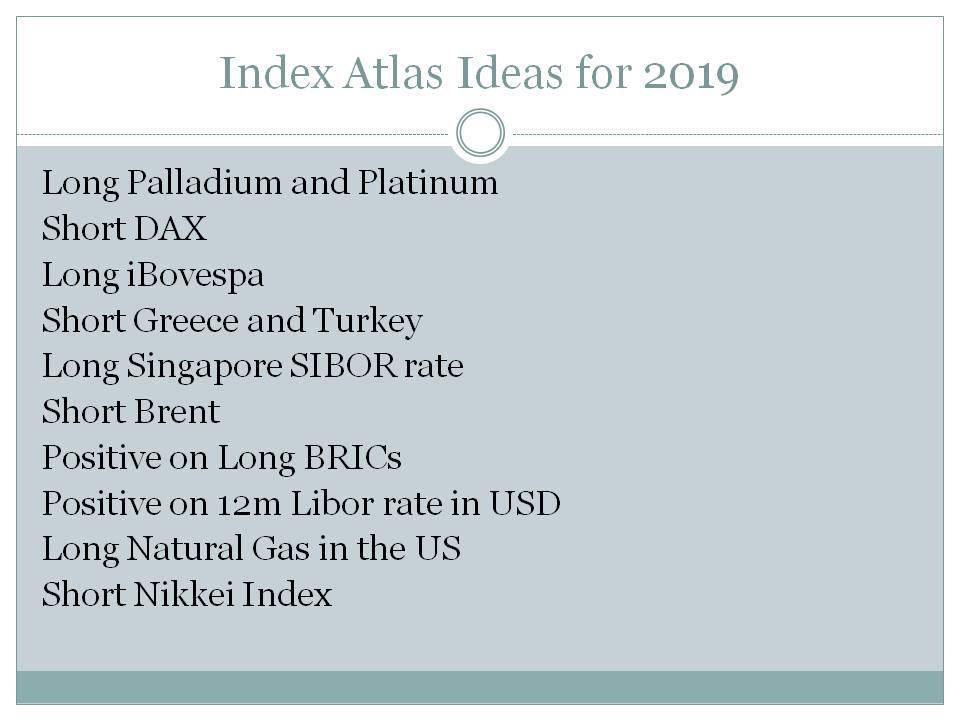 Index Atlas Ideas for 2019

Long Palladium and Platinum
Short DAX
Long iBovespa
Short Greece and Turkey
Long Singapore SIBOR rate
Short Brent
Positive on Long BRICs
Positive on 12m Libor rate in USD
Long Natural Gas in the US
Short Nikkei Index